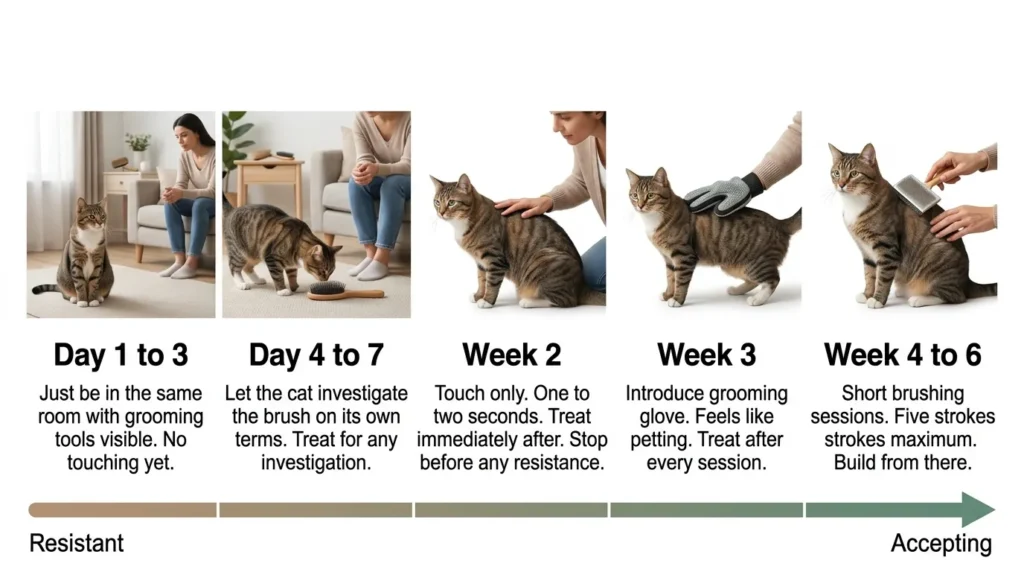 Day 1 to 3
Just be in the same room with grooming tools visible. No touching yet.

Day 4 to 7
Let the cat investigate the brush on its own terms. Treat for any investigation.

Week 2
Touch only. One to two seconds. Treat immediately after. Stop before any resistance.

Week 3
Introduce grooming glove. Feels like petting. Treat after every session.

Week 4 to 6
Short brushing sessions. Five strokes strokes maximum. Build from there.

Resistant
Accepting